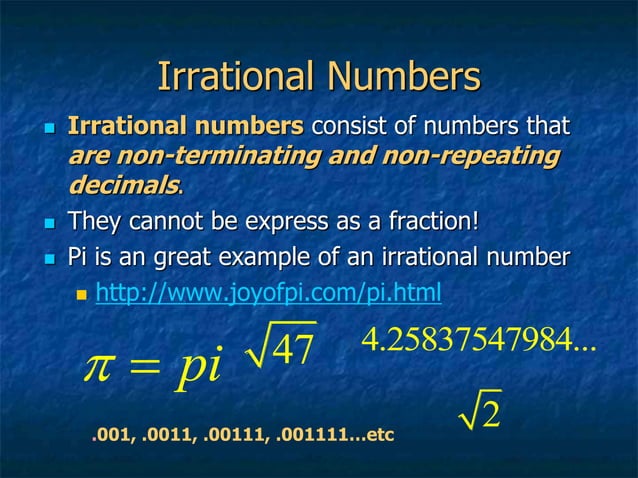 Irrational Numbers

Irrational numbers consist of numbers that are non-terminating and non-repeating decimals.

They cannot be express as a fraction!

Pi is an great example of an irrational number

http://www.joyofpi.com/pi.html

$\pi = pi$ $\sqrt{47}$ 4.25837547984...

$\sqrt{2}$

.001, .0011, .00111, .001111...etc